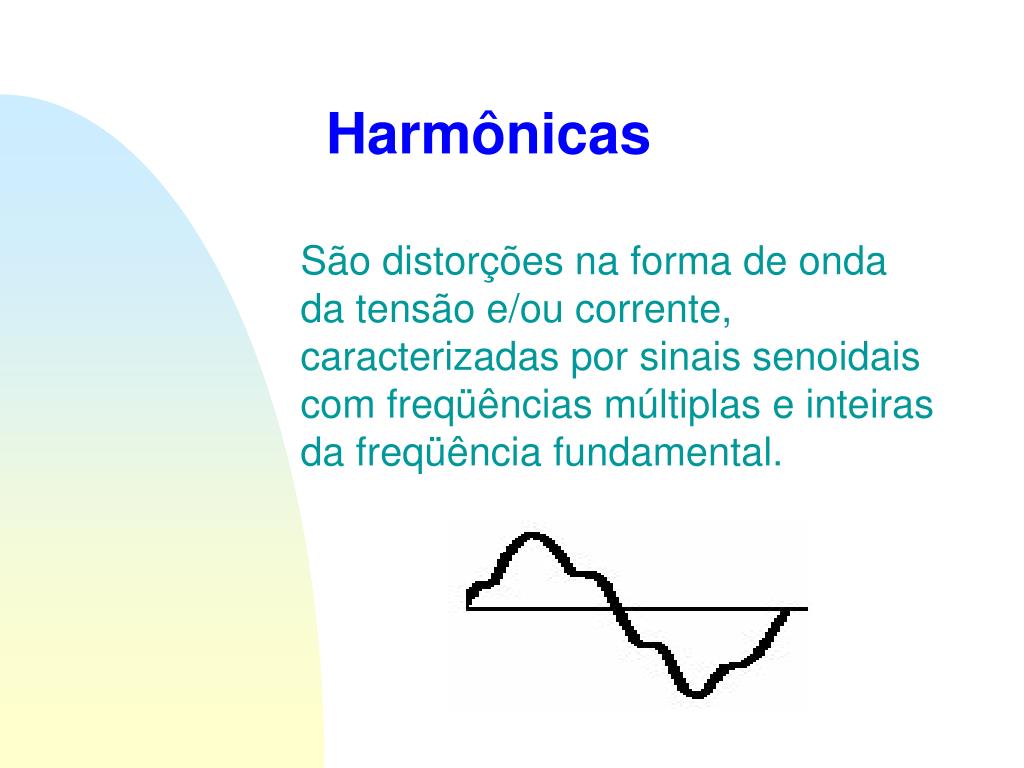 Harmônicas

São distorções na forma de onda da tensão e/ou corrente, caracterizadas por sinais senoidais com freqüências múltiplas e inteiras da freqüência fundamental.